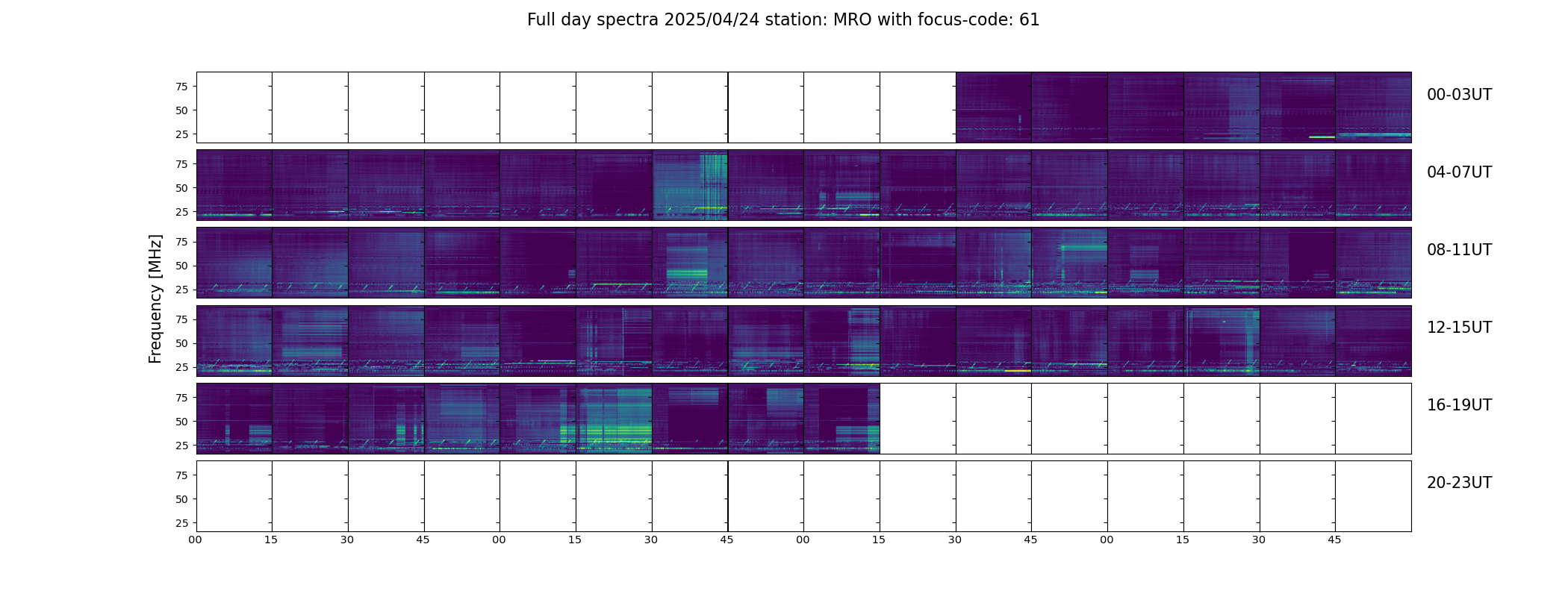 Full day spectra 2025/04/24 station: MRO with focus-code: 61

Frequency [MHz]

75
50
25
00-03UT

75
50
25
04-07UT

75
50
25
08-11UT

75
50
25
12-15UT

75
50
25
16-19UT

75
50
25
20-23UT

00 15 30 45 00 15 30 45 00 15 30 45 00 15 30 45